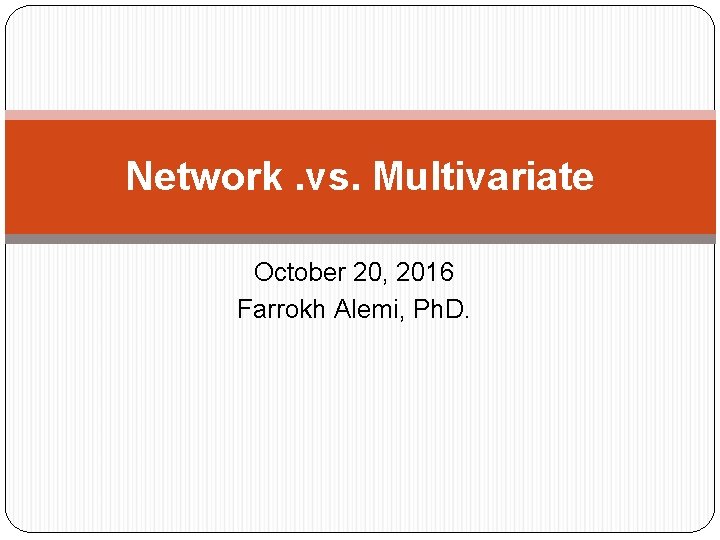 Network .vs. Multivariate

October 20, 2016
Farrokh Alemi, PhD.